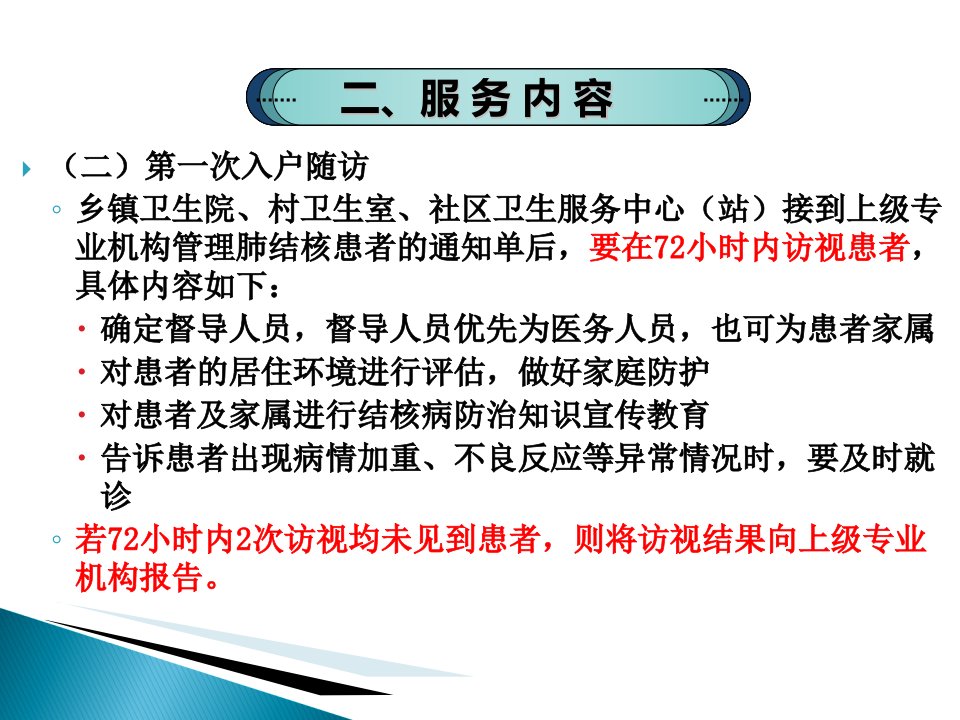 二、服务内容

（二）第一次入户随访

乡镇卫生院、村卫生室、社区卫生服务中心（站）接到上级专业机构管理肺结核患者的通知单后，要在72小时内访视患者，具体内容如下：

· 确定督导人员，督导人员优先为医务人员，也可为患者家属
· 对患者的居住环境进行评估，做好家庭防护
· 对患者及家属进行结核病防治知识宣传教育
· 告诉患者出现病情加重、不良反应等异常情况时，要及时就诊

若72小时内2次访视均未见到患者，则将访视结果向上级专业机构报告。